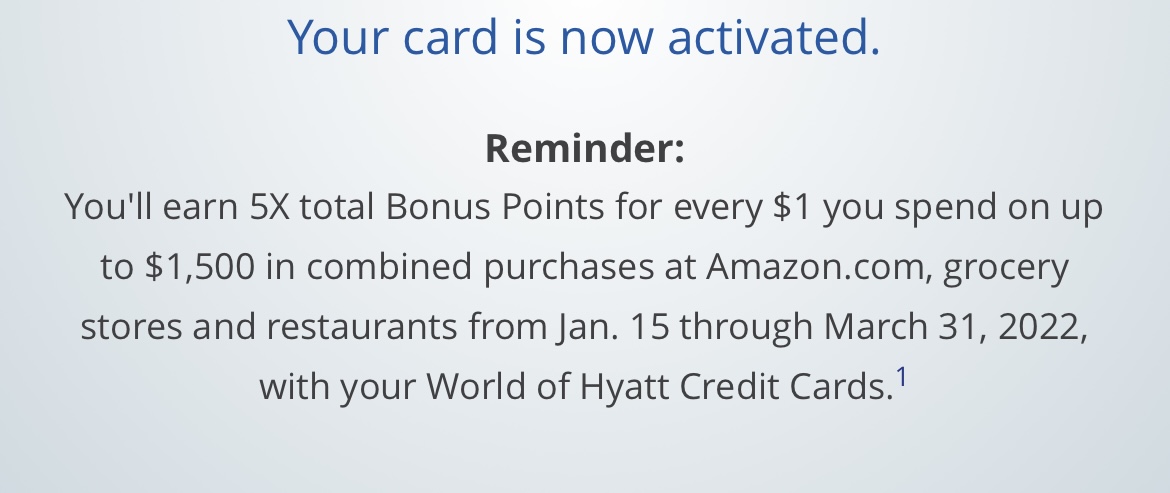 Your card is now activated.

Reminder:
You'll earn 5X total Bonus Points for every \$1 you spend on up to \$1,500 in combined purchases at Amazon.com, grocery stores and restaurants from Jan. 15 through March 31, 2022, with your World of Hyatt Credit Cards.$^1$